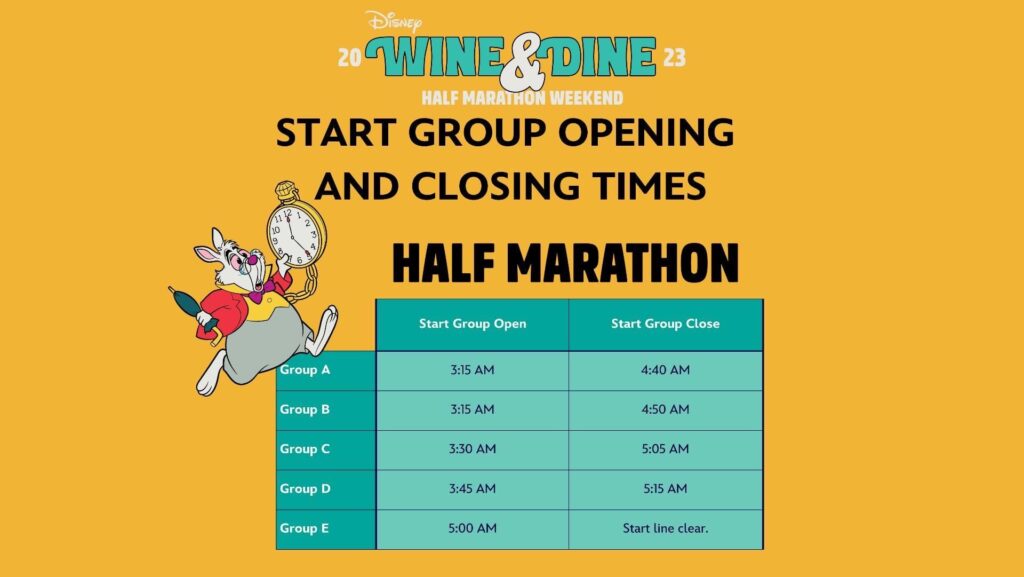 Disney
20 WINE & DINE 23
HALF MARATHON WEEKEND

START GROUP OPENING AND CLOSING TIMES

HALF MARATHON

| | Start Group Open | Start Group Close |
|---|---|---|
| Group A | 3:15 AM | 4:40 AM |
| Group B | 3:15 AM | 4:50 AM |
| Group C | 3:30 AM | 5:05 AM |
| Group D | 3:45 AM | 5:15 AM |
| Group E | 5:00 AM | Start line clear. |